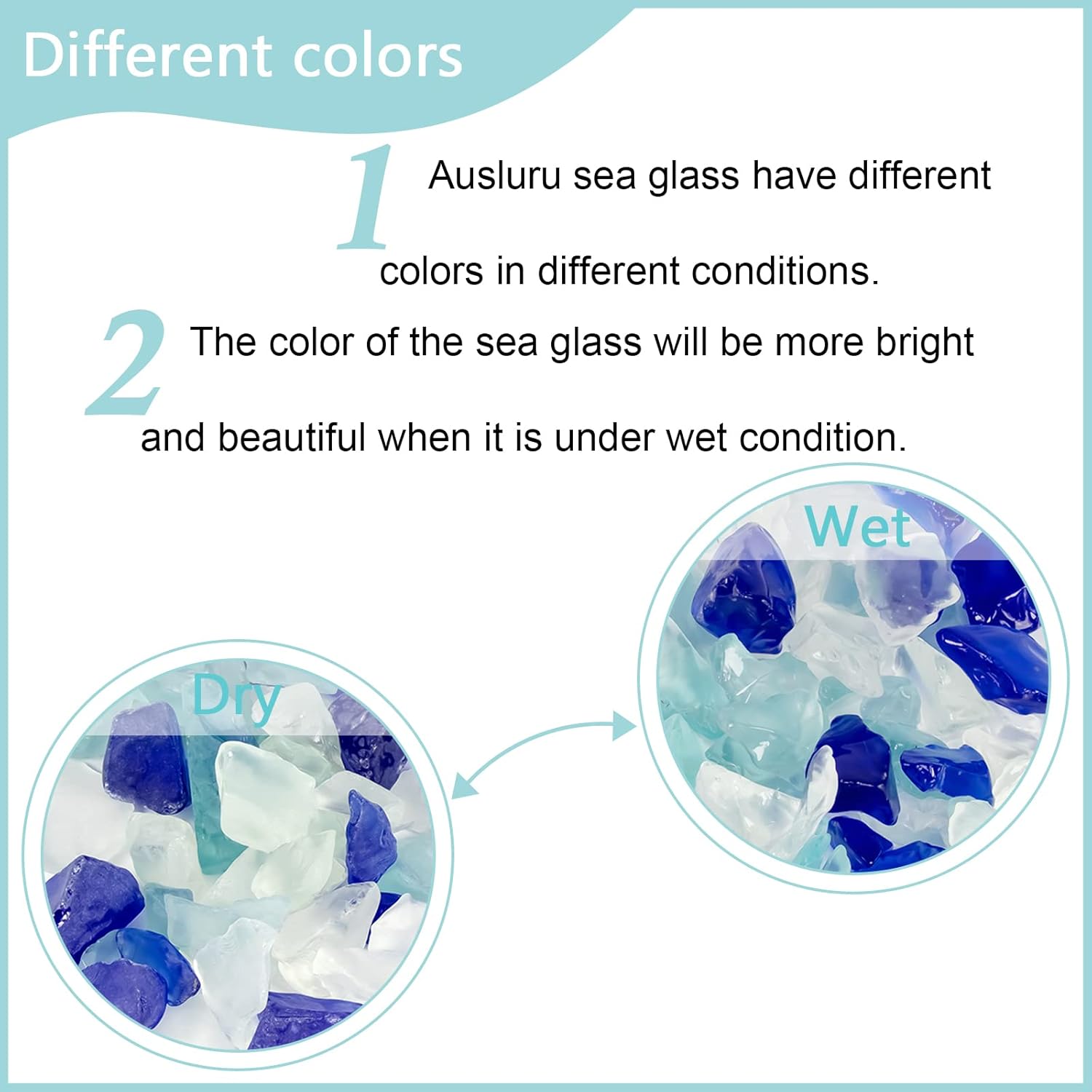 Different colors

1 Ausluru sea glass have different colors in different conditions.

2 The color of the sea glass will be more bright and beautiful when it is under wet condition.

Wet

Dry